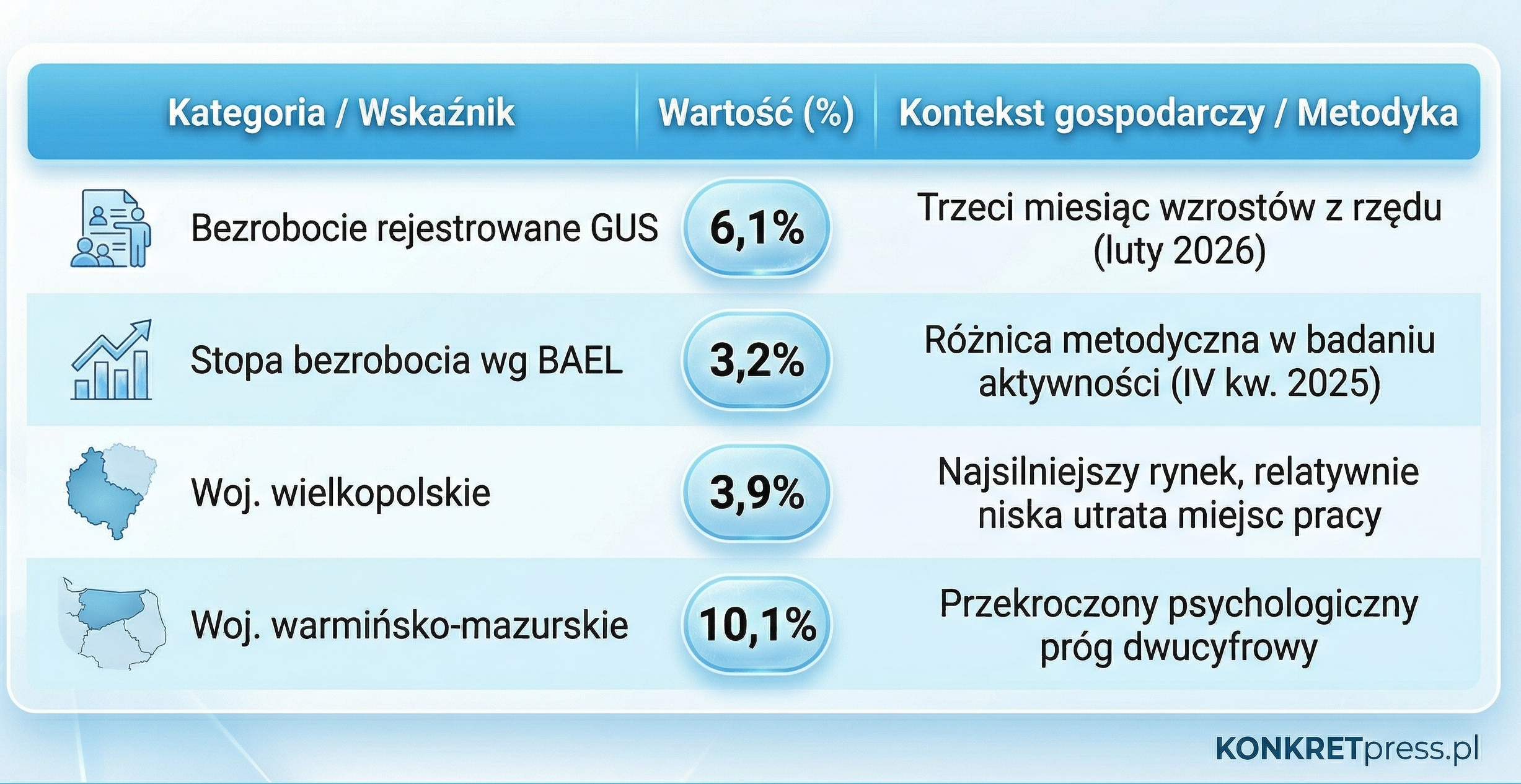 | Kategoria / Wskaźnik | Wartość (%) | Kontekst gospodarczy / Metodyka |
|---|---|---|
| Bezrobocie rejestrowane GUS | 6,1% | Trzeci miesiąc wzrostów z rzędu (luty 2026) |
| Stopa bezrobocia wg BAEL | 3,2% | Różnica metodyczna w badaniu aktywności (IV kw. 2025) |
| Woj. wielkopolskie | 3,9% | Najsilniejszy rynek, relatywnie niska utrata miejsc pracy |
| Woj. warmińsko-mazurskie | 10,1% | Przekroczony psychologiczny próg dwucyfrowy |

KONKRETpress.pl